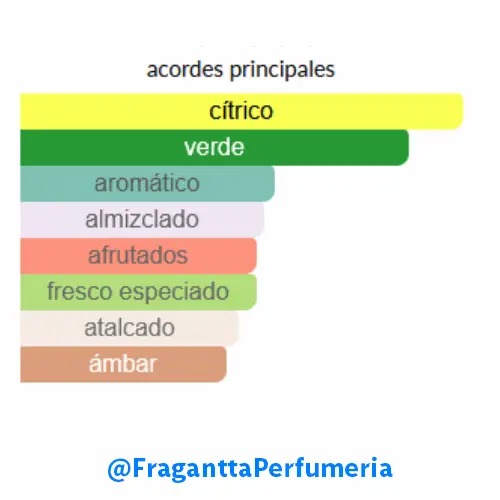 acordes principales

cítrico

verde

aromático

almizclado

afrutados

fresco especiado

atalcado

ámbar

@FraganttaPerfumeria